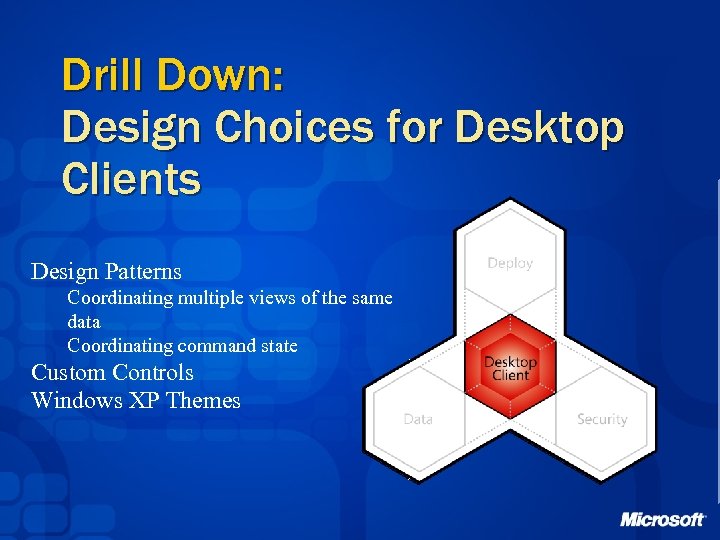 Drill Down:
Design Choices for Desktop Clients

Design Patterns
Coordinating multiple views of the same data
Coordinating command state
Custom Controls
Windows XP Themes

Deploy
Desktop Client
Data
Security

Microsoft